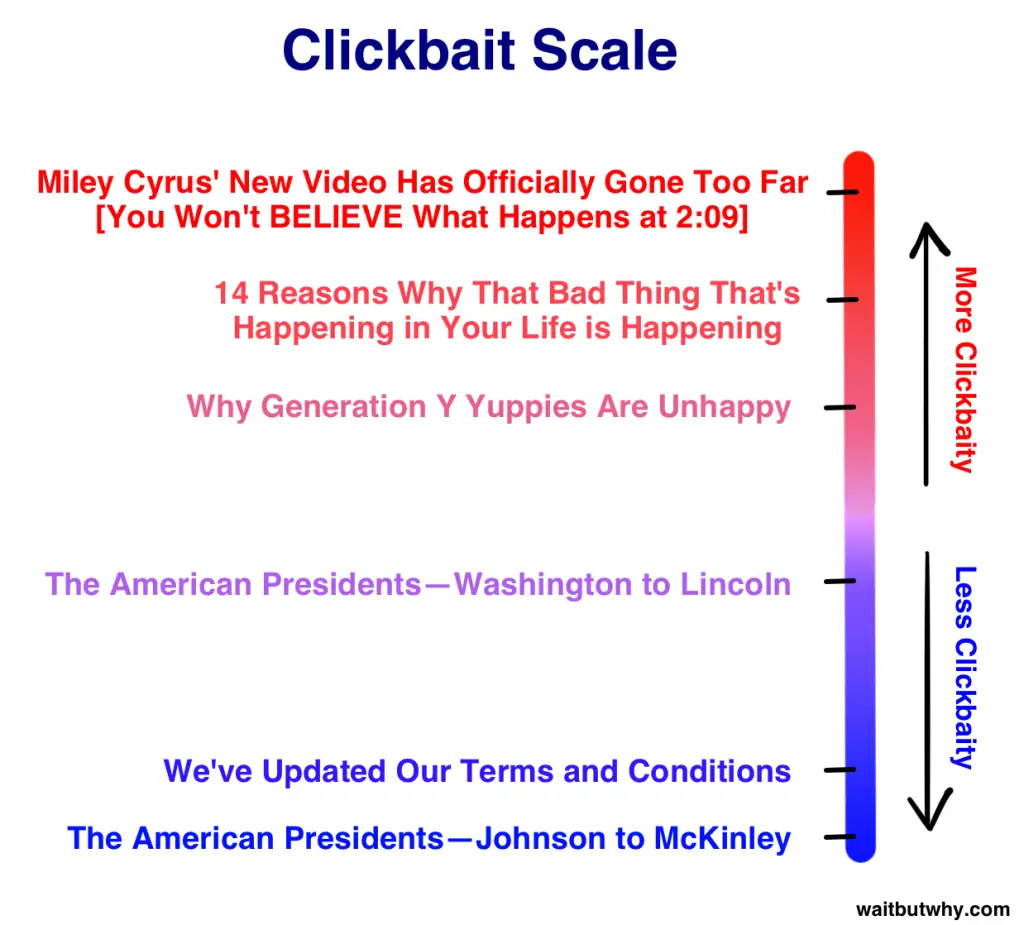 Clickbait Scale

Miley Cyrus' New Video Has Officially Gone Too Far [You Won't BELIEVE What Happens at 2:09]

14 Reasons Why That Bad Thing That's Happening in Your Life is Happening

Why Generation Y Yuppies Are Unhappy

The American Presidents—Washington to Lincoln

We've Updated Our Terms and Conditions

The American Presidents—Johnson to McKinley

More Clickbaity

Less Clickbaity

waitbutwhy.com